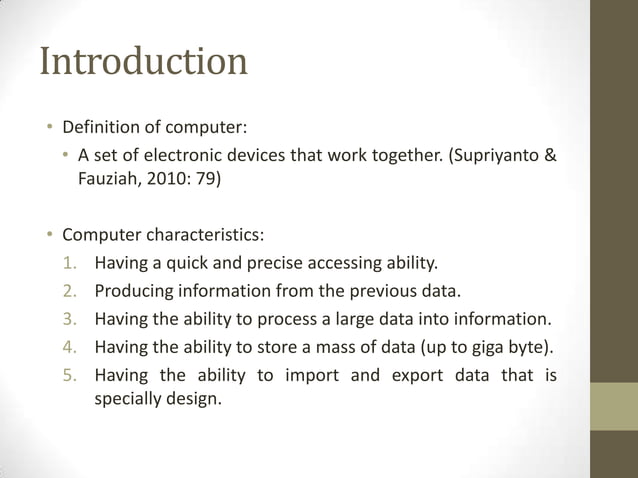 Introduction

• Definition of computer:
  • A set of electronic devices that work together. (Supriyanto & Fauziah, 2010: 79)

• Computer characteristics:
1. Having a quick and precise accessing ability.
2. Producing information from the previous data.
3. Having the ability to process a large data into information.
4. Having the ability to store a mass of data (up to giga byte).
5. Having the ability to import and export data that is specially design.